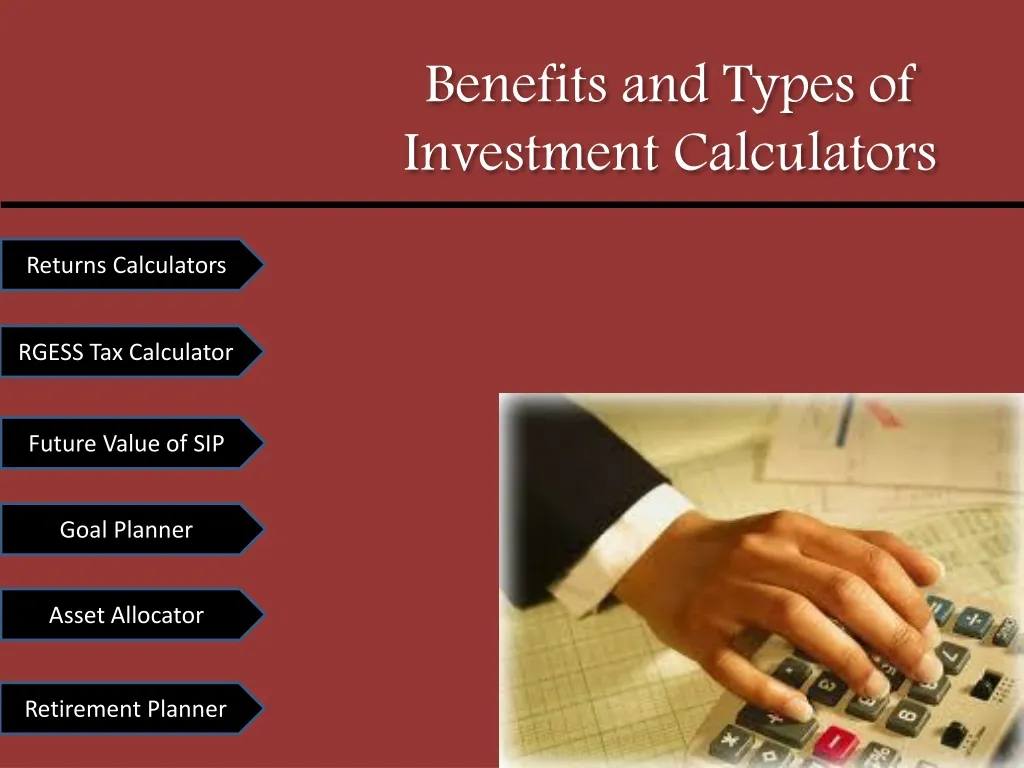 Benefits and Types of Investment Calculators

Returns Calculators

RGESS Tax Calculator

Future Value of SIP

Goal Planner

Asset Allocator

Retirement Planner